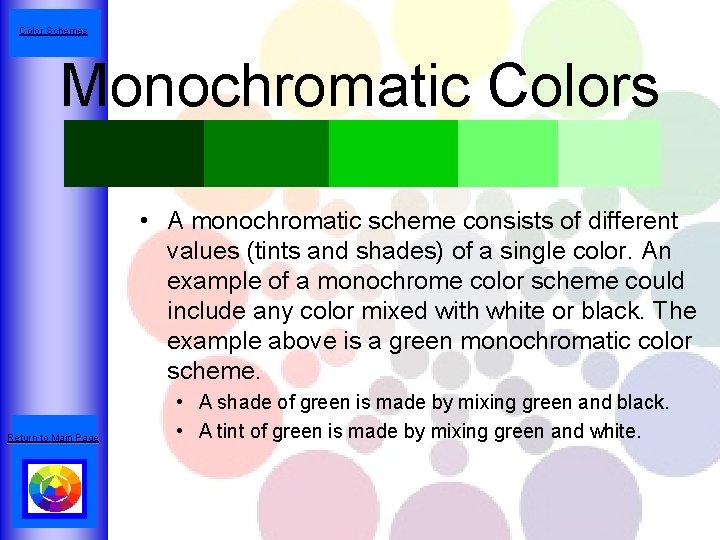 Color Schemes

Monochromatic Colors

• A monochromatic scheme consists of different values (tints and shades) of a single color. An example of a monochrome color scheme could include any color mixed with white or black. The example above is a green monochromatic color scheme.
  • A shade of green is made by mixing green and black.
  • A tint of green is made by mixing green and white.

Return to Main Page